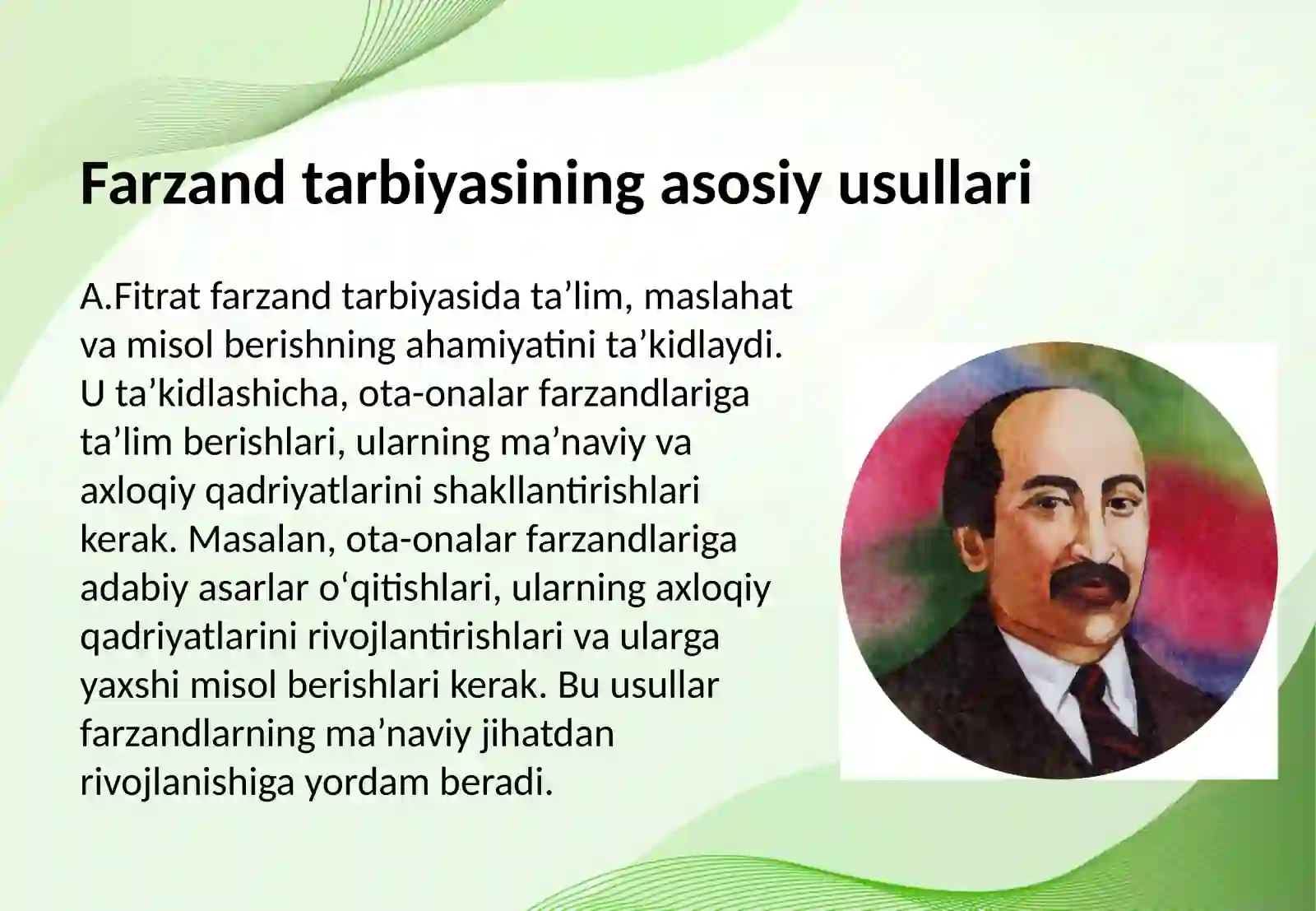 Farzand tarbiyasining asosiy usullari

A.Fitrat farzand tarbiyasida ta’lim, maslahat va misol berishning ahamiyatini ta’kidlaydi. U ta’kidlashicha, ota-onalar farzandlariga ta’lim berishlari, ularning ma’naviy va axloqiy qadriyatlarini shakllantirishlari kerak. Masalan, ota-onalar farzandlariga adabiy asarlar o‘qitishlari, ularning axloqiy qadriyatlarini rivojlantirishlari va ularga yaxshi misol berishlari kerak. Bu usullar farzandlarning ma’naviy jihatdan rivojlanishiga yordam beradi.